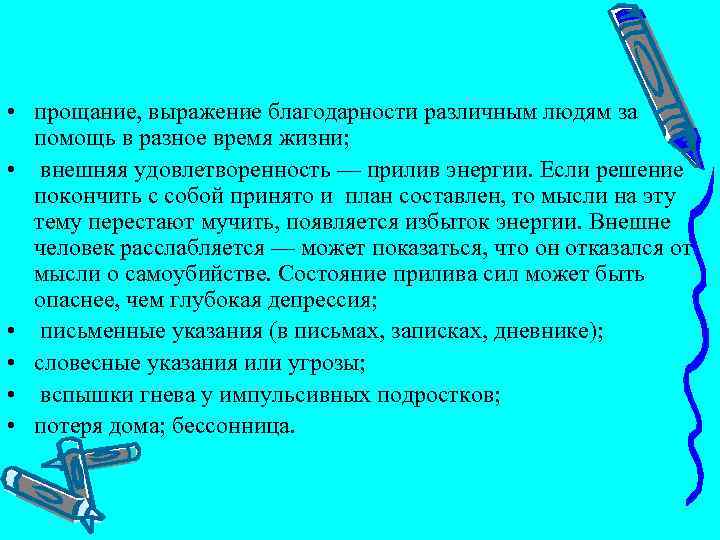 • прощание, выражение благодарности различным людям за помощь в разное время жизни;

• внешняя удовлетворенность — прилив энергии. Если решение покончить с собой принято и план составлен, то мысли на эту тему перестают мучить, появляется избыток энергии. Внешне человек расслабляется — может показаться, что он отказался от мысли о самоубийстве. Состояние прилива сил может быть опаснее, чем глубокая депрессия;

• письменные указания (в письмах, записках, дневнике);

• словесные указания или угрозы;

• вспышки гнева у импульсивных подростков;

• потеря дома; бессонница.